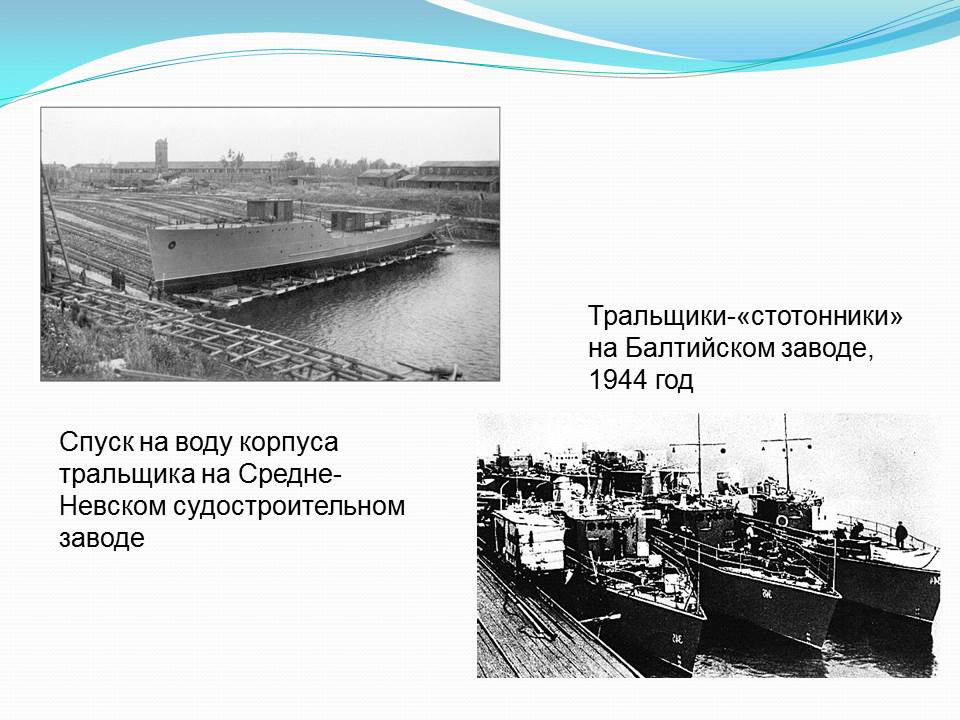 Тральщики-«стотонники» на Балтийском заводе, 1944 год

Спуск на воду корпуса тральщика на Средне-Невском судостроительном заводе